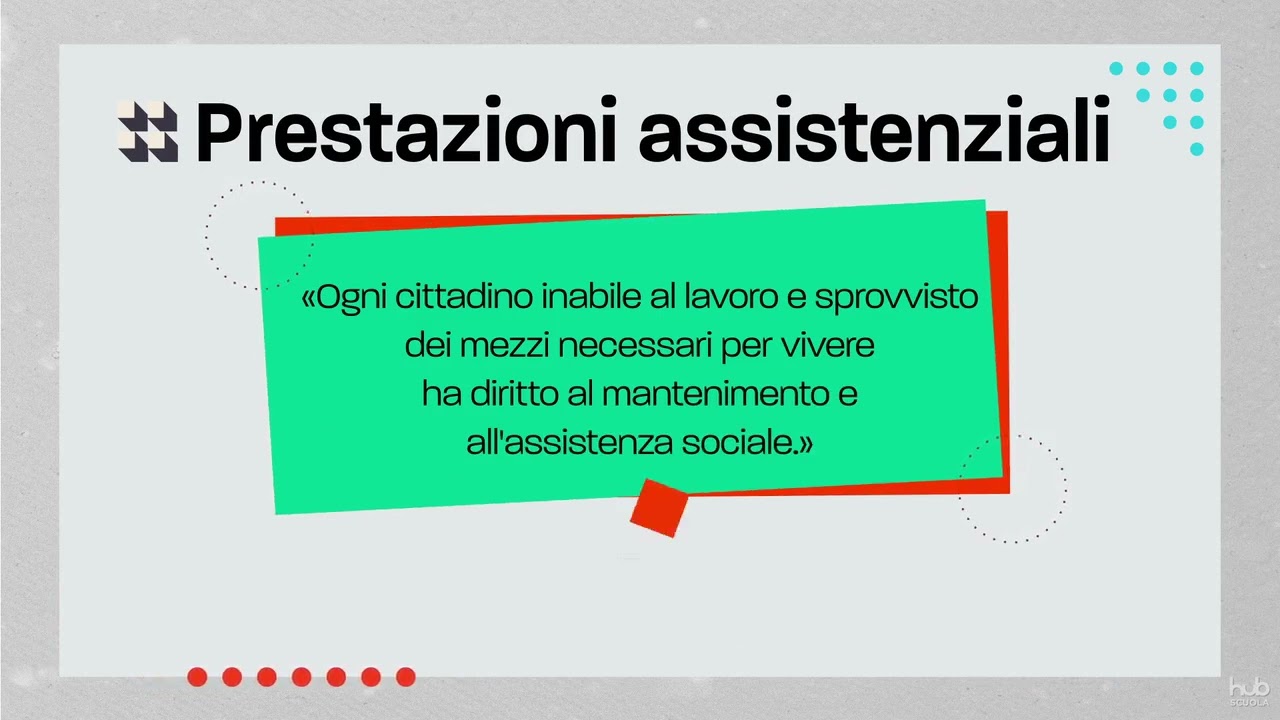 Prestazioni assistenziali

«Ogni cittadino inabile al lavoro e sprovvisto dei mezzi necessari per vivere ha diritto al mantenimento e all'assistenza sociale.»

hub SCUOLA